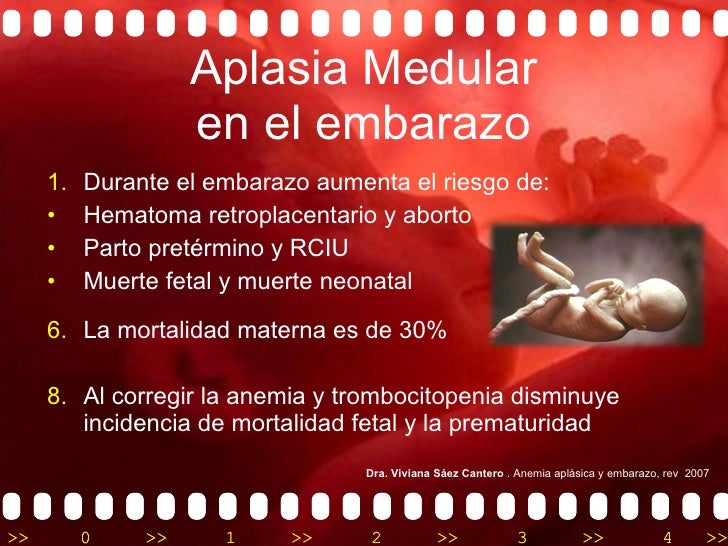 Aplasia Medular en el embarazo

1. Durante el embarazo aumenta el riesgo de:
• Hematoma retroplacentario y aborto
• Parto pretérmino y RCIU
• Muerte fetal y muerte neonatal

6. La mortalidad materna es de 30%

8. Al corregir la anemia y trombocitopenia disminuye incidencia de mortalidad fetal y la prematuridad

Dra. Viviana Sáez Cantero . Anemia aplásica y embarazo, rev 2007

>> 0 >> 1 >> 2 >> 3 >> 4 >>